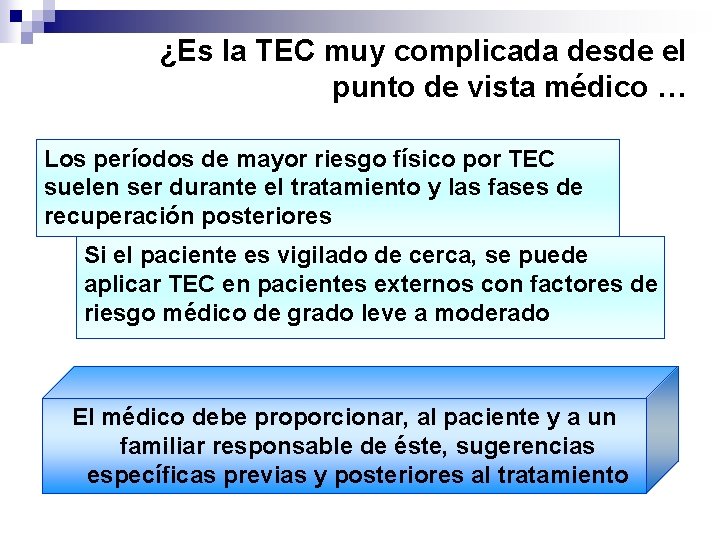 ¿Es la TEC muy complicada desde el punto de vista médico …

Los períodos de mayor riesgo físico por TEC suelen ser durante el tratamiento y las fases de recuperación posteriores

Si el paciente es vigilado de cerca, se puede aplicar TEC en pacientes externos con factores de riesgo médico de grado leve a moderado

El médico debe proporcionar, al paciente y a un familiar responsable de éste, sugerencias específicas previas y posteriores al tratamiento